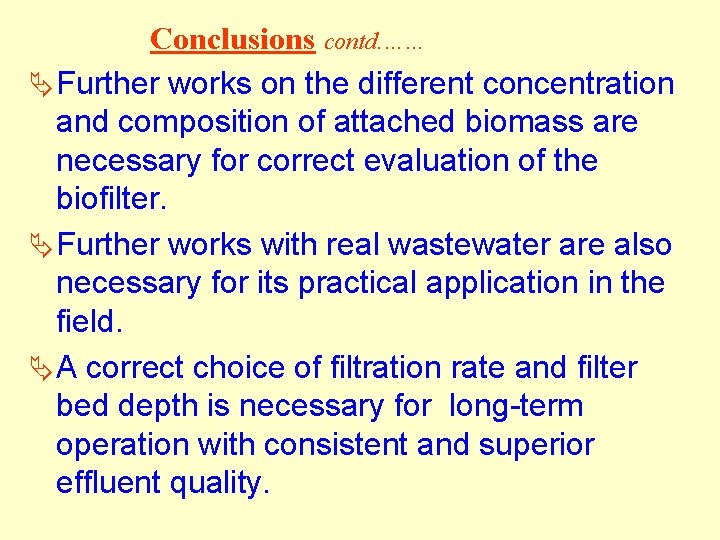 Conclusions contd……

Further works on the different concentration and composition of attached biomass are necessary for correct evaluation of the biofilter.

Further works with real wastewater are also necessary for its practical application in the field.

A correct choice of filtration rate and filter bed depth is necessary for long-term operation with consistent and superior effluent quality.